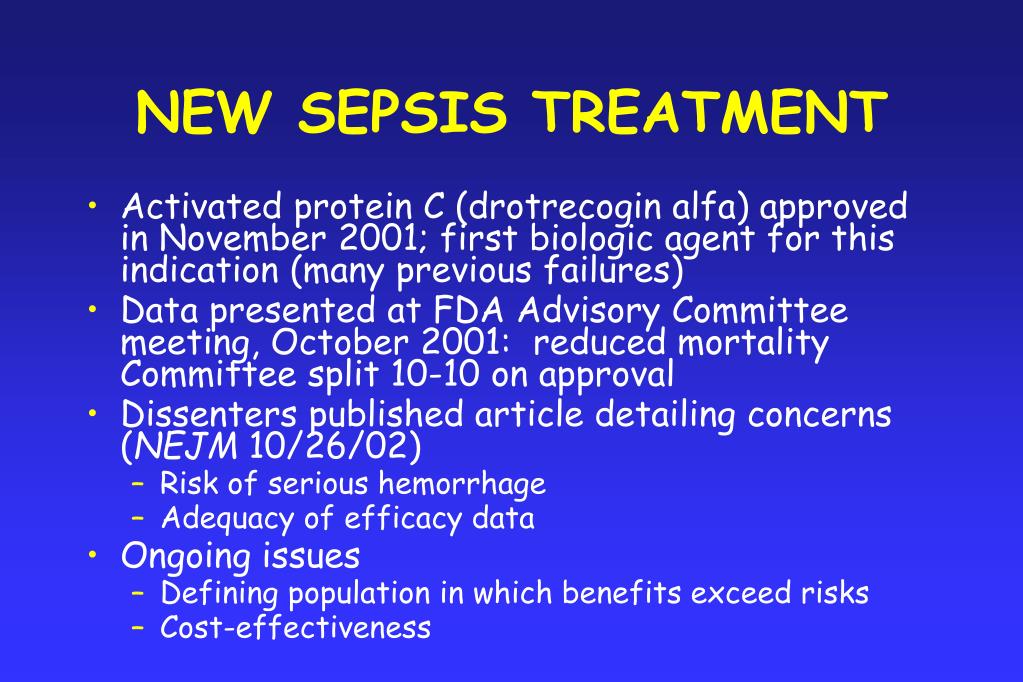 NEW SEPSIS TREATMENT

• Activated protein C (drotrecogin alfa) approved in November 2001; first biologic agent for this indication (many previous failures)
• Data presented at FDA Advisory Committee meeting, October 2001: reduced mortality Committee split 10-10 on approval
• Dissenters published article detailing concerns (NEJM 10/26/02)
– Risk of serious hemorrhage
– Adequacy of efficacy data
• Ongoing issues
– Defining population in which benefits exceed risks
– Cost-effectiveness